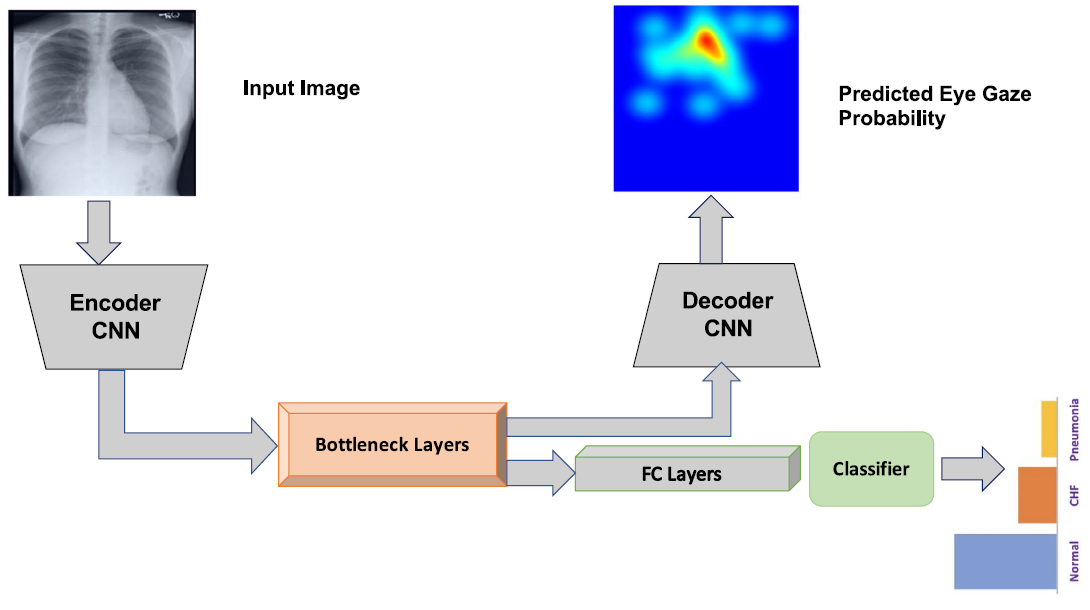 Input Image

Predicted Eye Gaze Probability

Encoder CNN

Decoder CNN

Bottleneck Layers

FC Layers

Classifier

Pneumonia

CHF

Normal